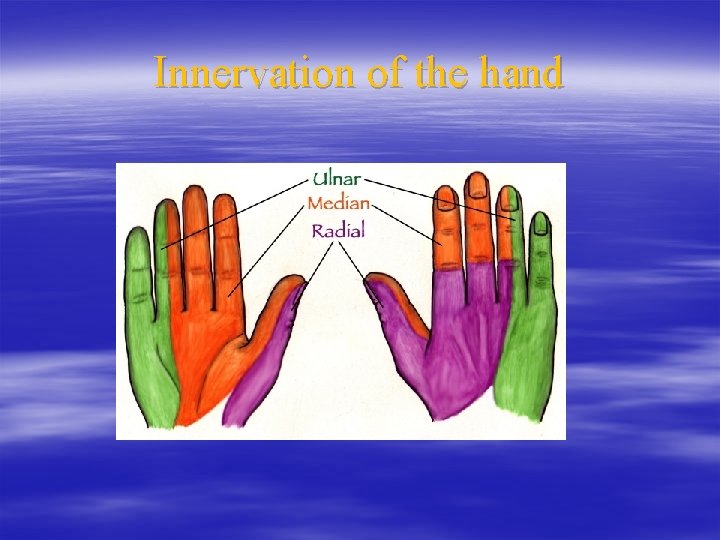 Innervation of the hand

Ulnar
Median
Radial